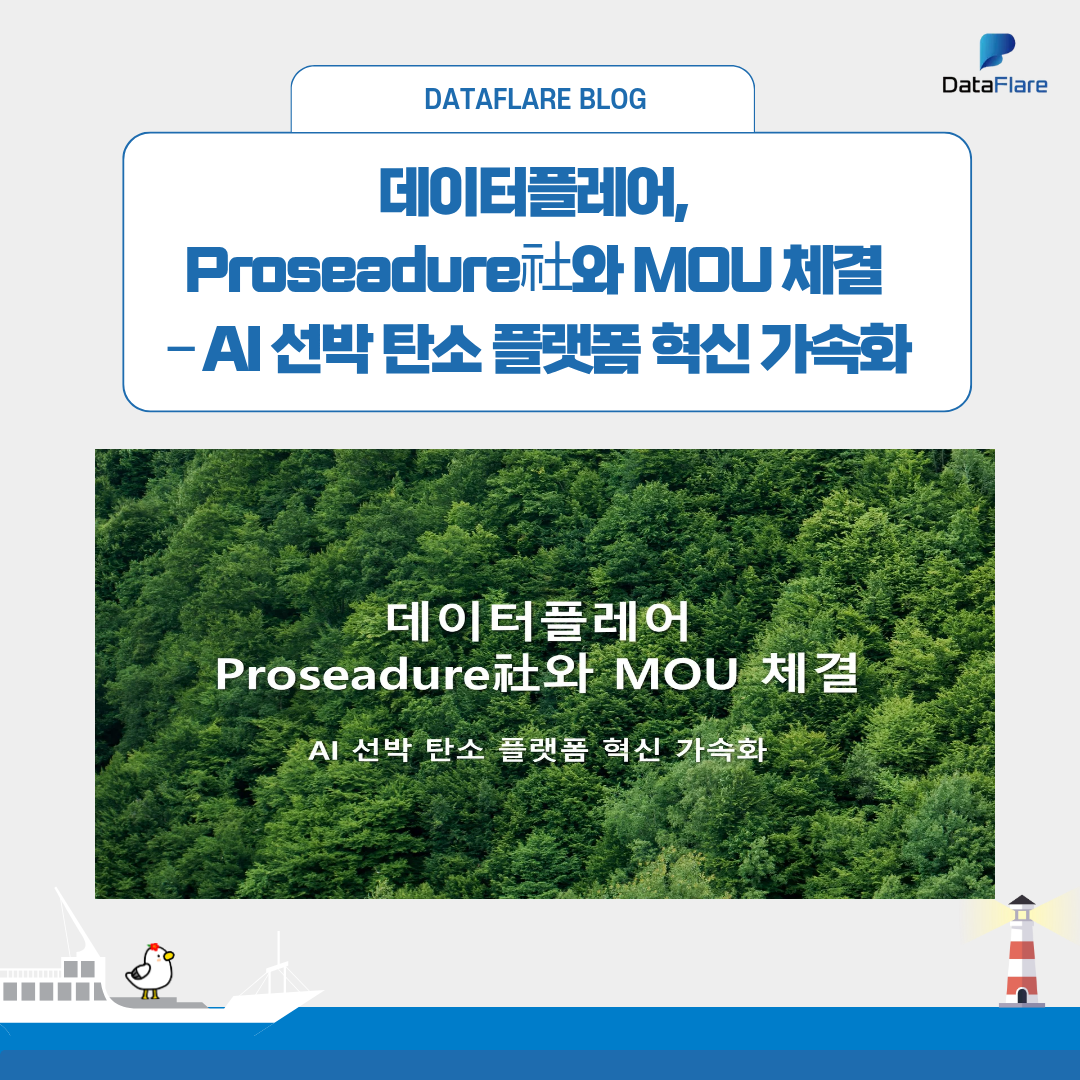 DataFlare

DATAFLARE BLOG

데이터플레어,
Proseadure社와 MOU 체결
- AI 선박 탄소 플랫폼 혁신 가속화

데이터플레어
Proseadure社와 MOU 체결

AI 선박 탄소 플랫폼 혁신 가속화